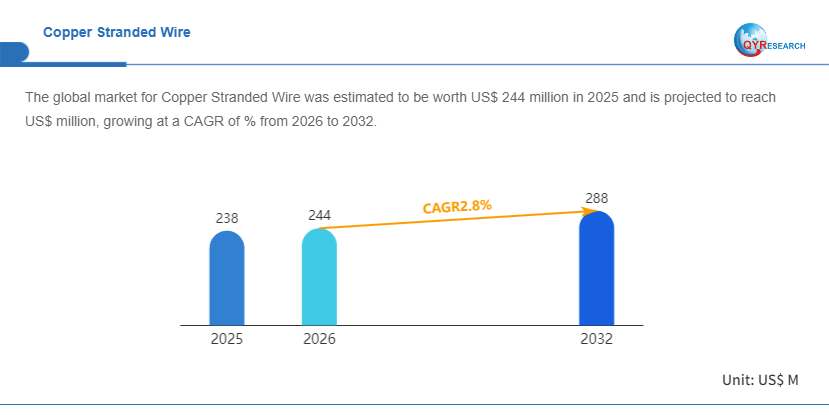 Copper Stranded Wire

QYRESEARCH

The global market for Copper Stranded Wire was estimated to be worth US$ 244 million in 2025 and is projected to reach US$ million, growing at a CAGR of % from 2026 to 2032.

238
244
CAGR2.8%
288
2025
2026
2032

Unit: US$ M